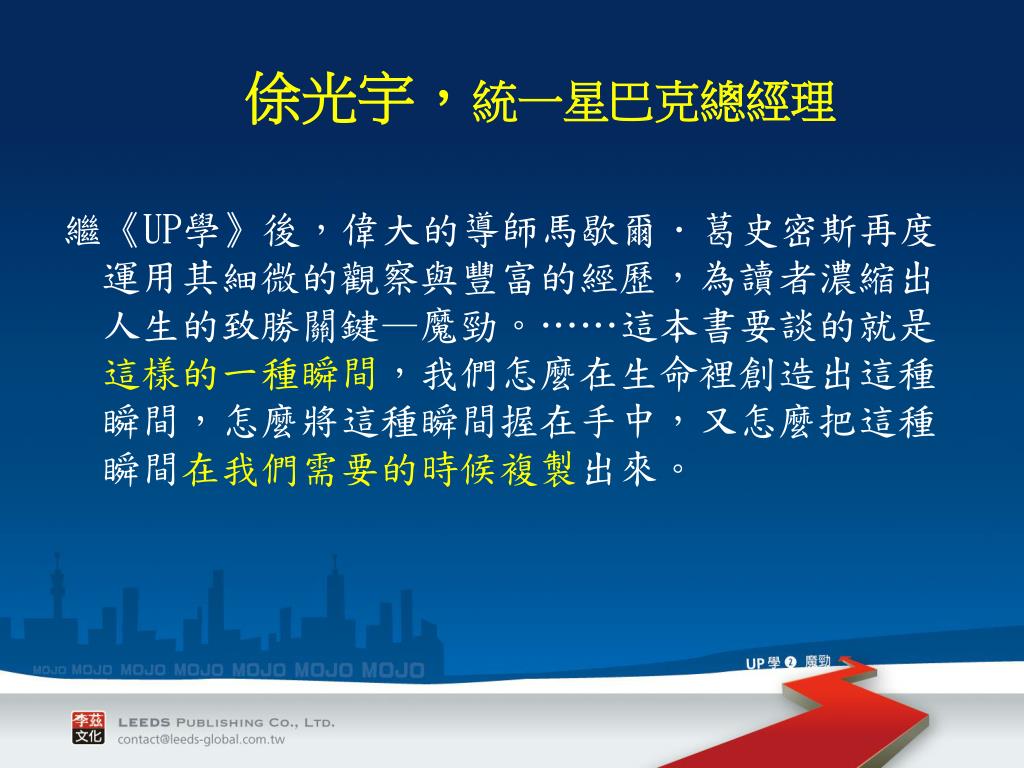 徐光宇，統一星巴克總經理

繼《UP學》後，偉大的導師馬歇爾．葛史密斯再度運用其細微的觀察與豐富的經歷，為讀者濃縮出人生的致勝關鍵—魔勁。……這本書要談的就是這樣的一種瞬間，我們怎麼在生命裡創造出這種瞬間，怎麼將這種瞬間握在手中，又怎麼把這種瞬間在我們需要的時候複製出來。

MOJO MOJO MOJO MOJO MOJO MOJO MOJO

UP學 ❷ 魔勁

李茲文化 LEEDS PUBLISHING CO., LTD.
contact@leeds-global.com.tw